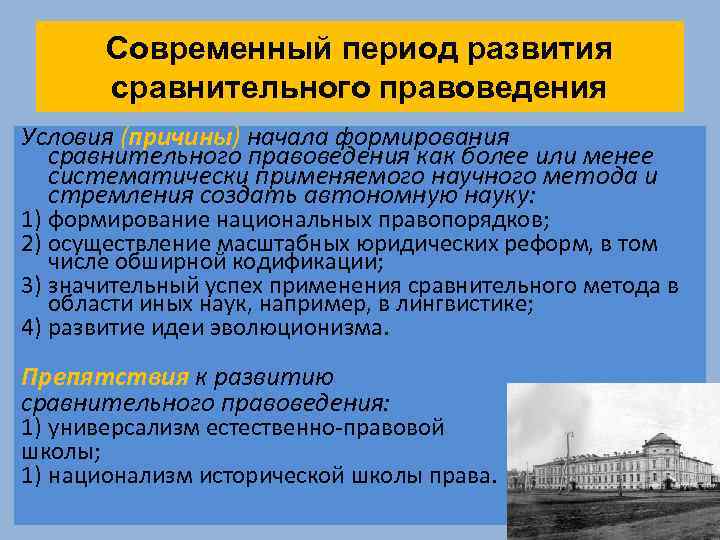 Современный период развития сравнительного правоведения

Условия (причины) начала формирования сравнительного правоведения как более или менее систематически применяемого научного метода и стремления создать автономную науку:
1) формирование национальных правопорядков;
2) осуществление масштабных юридических реформ, в том числе обширной кодификации;
3) значительный успех применения сравнительного метода в области иных наук, например, в лингвистике;
4) развитие идеи эволюционизма.

Препятствия к развитию сравнительного правоведения:
1) универсализм естественно-правовой школы;
1) национализм исторической школы права.